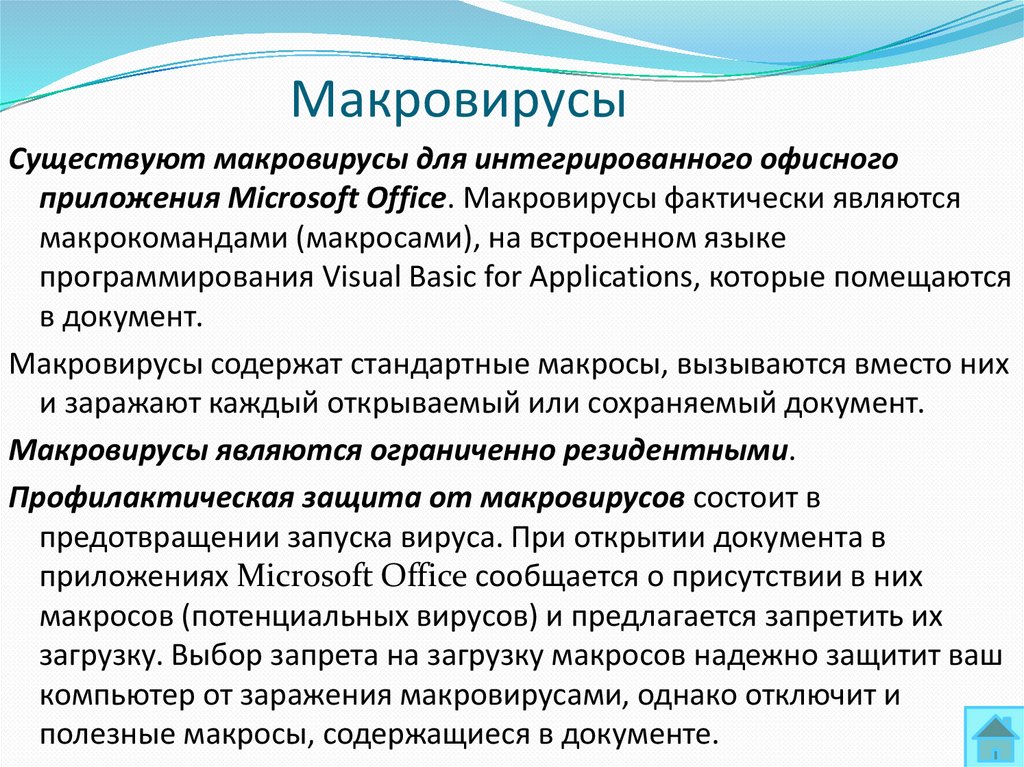 Макровирусы

Существуют макровирусы для интегрированного офисного приложения Microsoft Office. Макровирусы фактически являются макрокомандами (макросами), на встроенном языке программирования Visual Basic for Applications, которые помещаются в документ.

Макровирусы содержат стандартные макросы, вызываются вместо них и заражают каждый открываемый или сохраняемый документ.

Макровирусы являются ограниченно резидентными.

Профилактическая защита от макровирусов состоит в предотвращении запуска вируса. При открытии документа в приложениях Microsoft Office сообщается о присутствии в них макросов (потенциальных вирусов) и предлагается запретить их загрузку. Выбор запрета на загрузку макросов надежно защитит ваш компьютер от заражения макровирусами, однако отключит и полезные макросы, содержащиеся в документе.